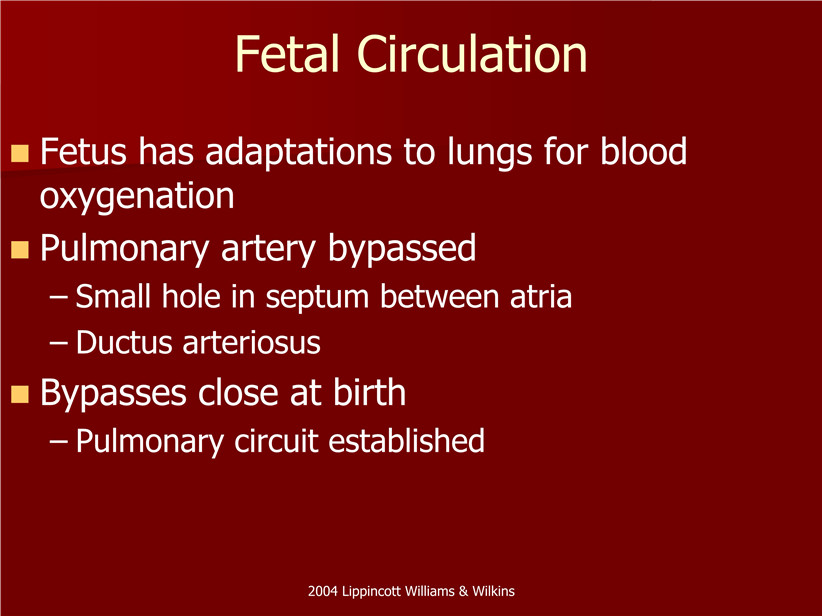 Fetal Circulation

- Fetus has adaptations to lungs for blood oxygenation
- Pulmonary artery bypassed
  – Small hole in septum between atria
  – Ductus arteriosus
- Bypasses close at birth
  – Pulmonary circuit established

2004 Lippincott Williams & Wilkins